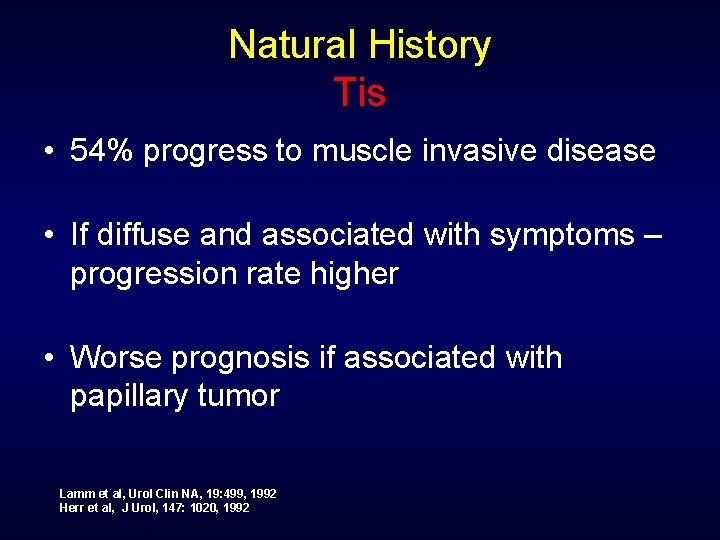 Natural History
Tis

• 54% progress to muscle invasive disease

• If diffuse and associated with symptoms – progression rate higher

• Worse prognosis if associated with papillary tumor

Lamm et al, Urol Clin NA, 19:499, 1992
Herr et al, J Urol, 147: 1020, 1992